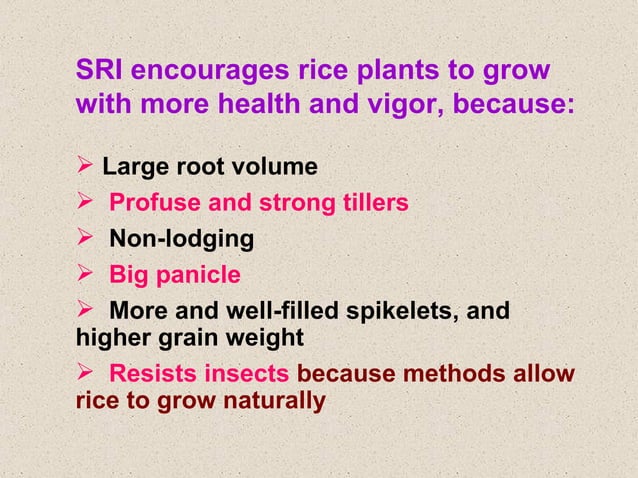 SRI encourages rice plants to grow with more health and vigor, because:

➢ Large root volume
➢ Profuse and strong tillers
➢ Non-lodging
➢ Big panicle
➢ More and well-filled spikelets, and higher grain weight
➢ Resists insects because methods allow rice to grow naturally